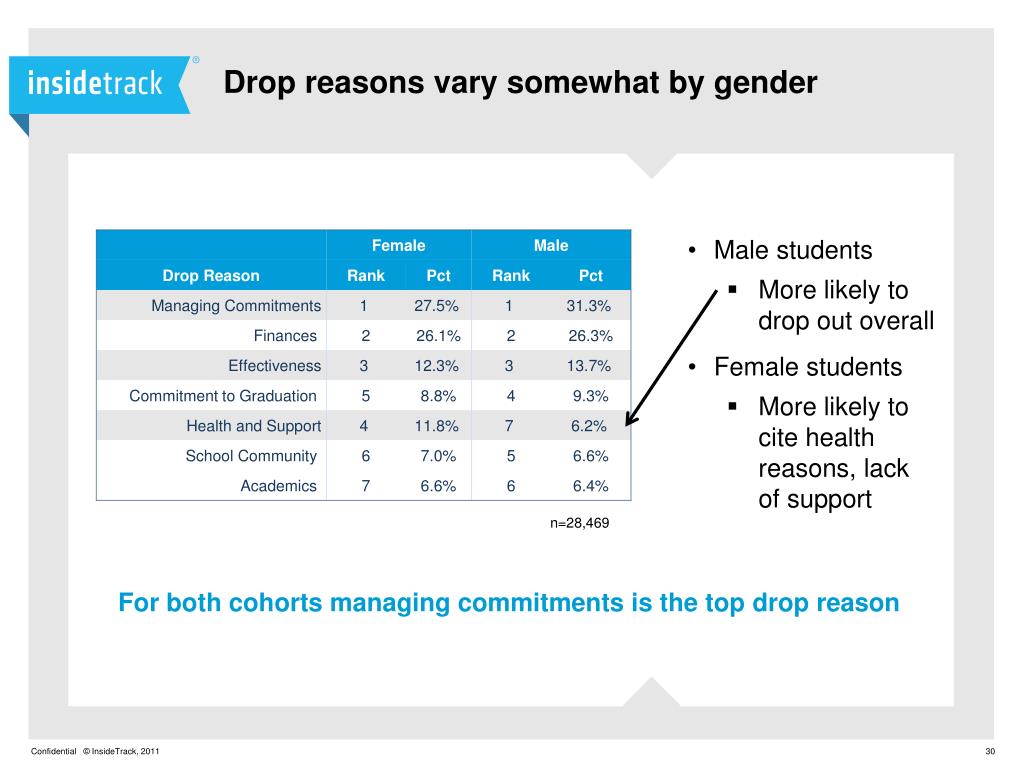 insidetrack ®

Drop reasons vary somewhat by gender

| | Female | | Male | |
|---|---|---|---|---|
| Drop Reason | Rank | Pct | Rank | Pct |
| Managing Commitments | 1 | 27.5% | 1 | 31.3% |
| Finances | 2 | 26.1% | 2 | 26.3% |
| Effectiveness | 3 | 12.3% | 3 | 13.7% |
| Commitment to Graduation | 5 | 8.8% | 4 | 9.3% |
| Health and Support | 4 | 11.8% | 7 | 6.2% |
| School Community | 6 | 7.0% | 5 | 6.6% |
| Academics | 7 | 6.6% | 6 | 6.4% |

n=28,469

• Male students
▪ More likely to drop out overall
• Female students
▪ More likely to cite health reasons, lack of support

For both cohorts managing commitments is the top drop reason

Confidential © InsideTrack, 2011

30